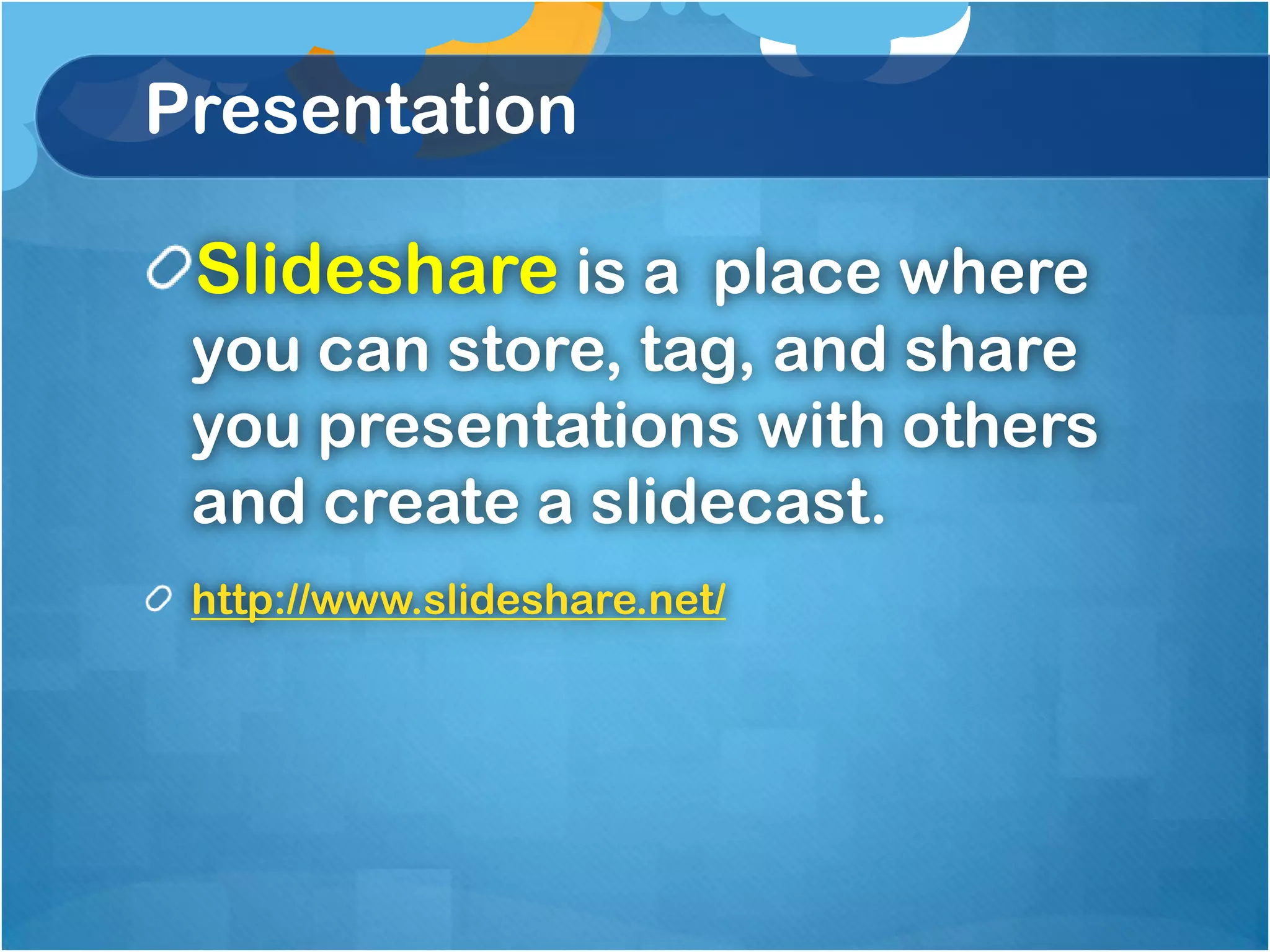 Presentation

Slideshare is a place where you can store, tag, and share you presentations with others and create a slidecast.

http://www.slideshare.net/